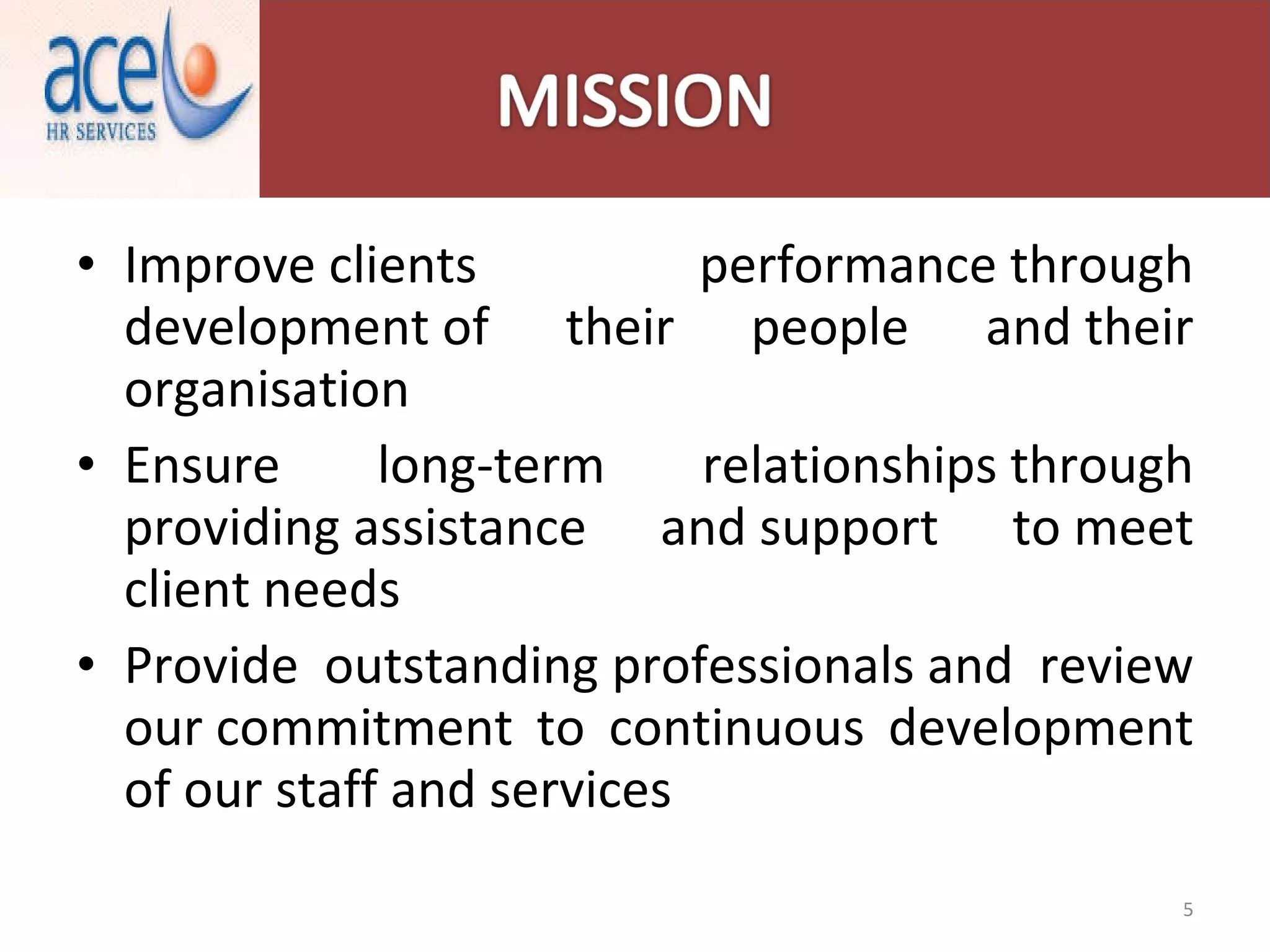 ace
HR SERVICES

MISSION

• Improve clients performance through development of their people and their organisation
• Ensure long-term relationships through providing assistance and support to meet client needs
• Provide outstanding professionals and review our commitment to continuous development of our staff and services

5